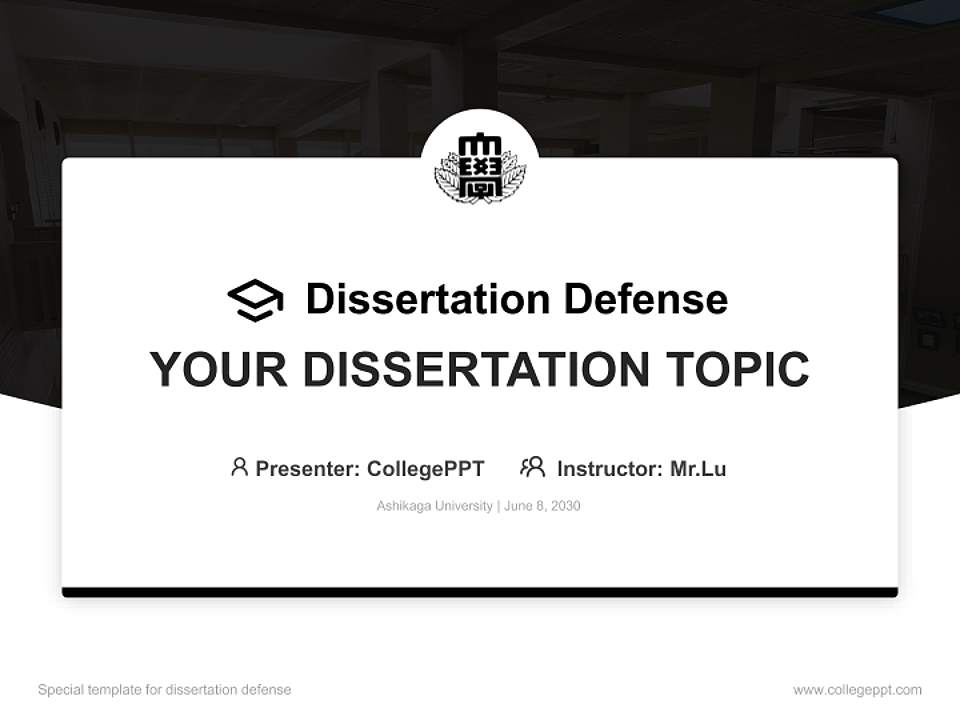 Dissertation Defense

YOUR DISSERTATION TOPIC

Presenter: CollegePPT Instructor: Mr.Lu

Ashikaga University | June 8, 2030

Special template for dissertation defense

www.collegeppt.com